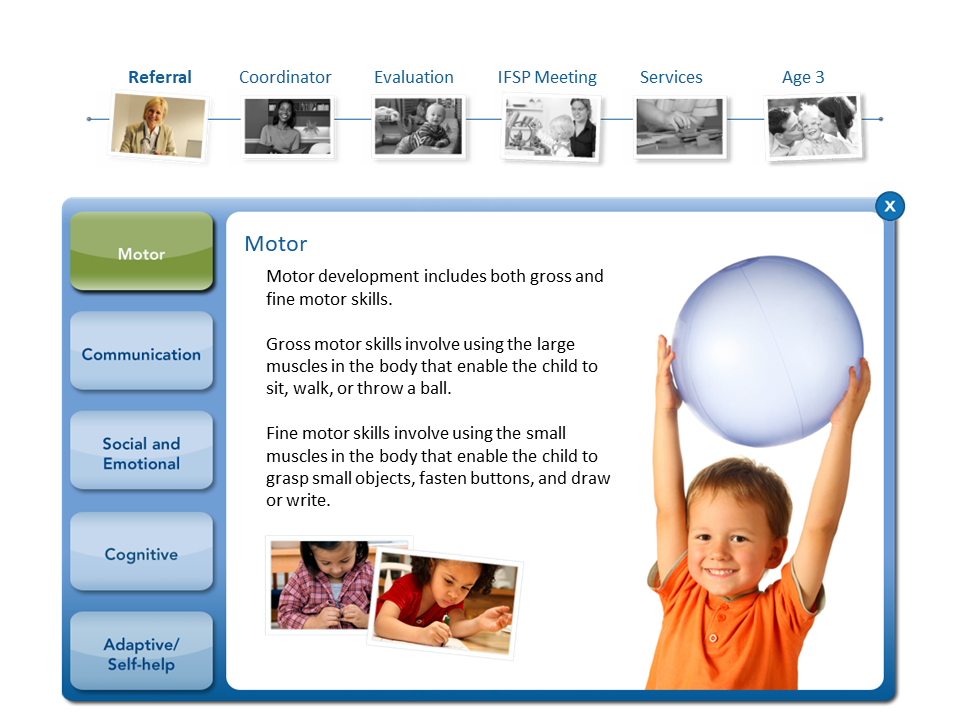 Referral
Coordinator
Evaluation
IFSP Meeting
Services
Age 3

X

Motor
Communication
Social and Emotional
Cognitive
Adaptive/ Self-help

Motor

Motor development includes both gross and fine motor skills.

Gross motor skills involve using the large muscles in the body that enable the child to sit, walk, or throw a ball.

Fine motor skills involve using the small muscles in the body that enable the child to grasp small objects, fasten buttons, and draw or write.